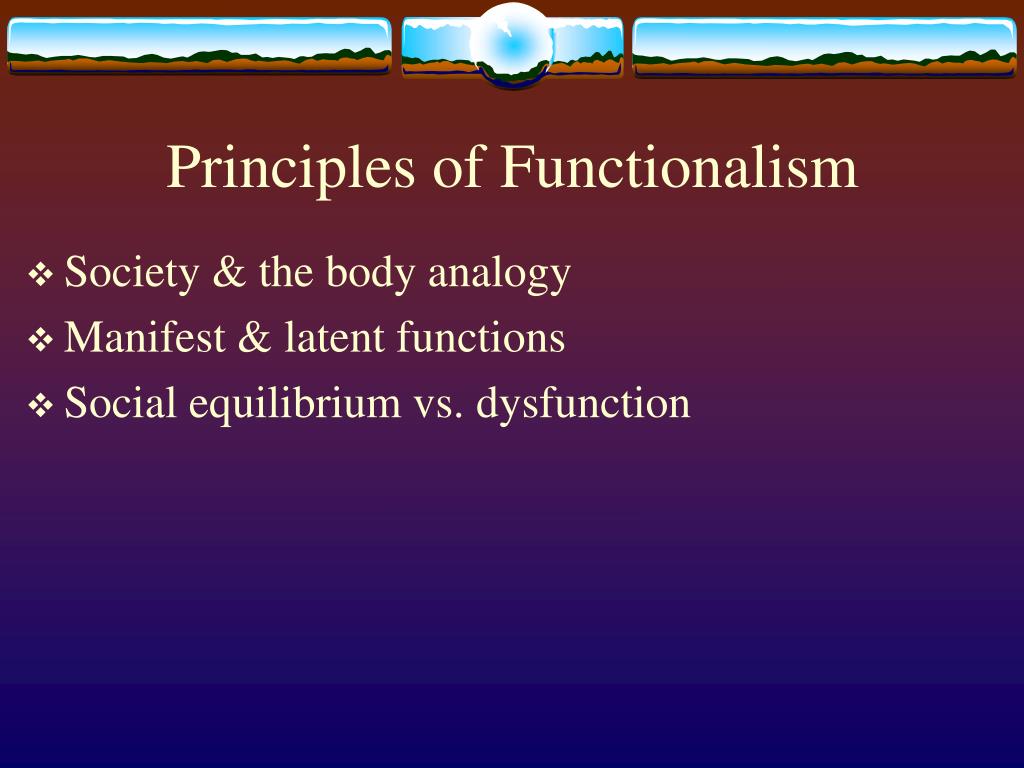 Principles of Functionalism

❖ Society & the body analogy
❖ Manifest & latent functions
❖ Social equilibrium vs. dysfunction